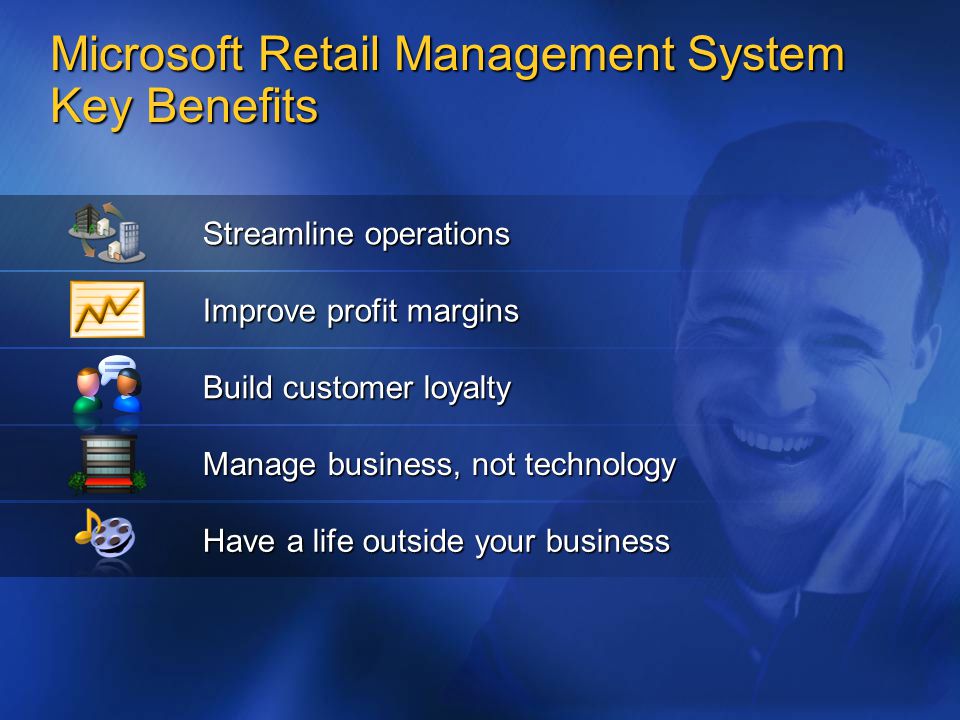 Microsoft Retail Management System Key Benefits

Streamline operations

Improve profit margins

Build customer loyalty

Manage business, not technology

Have a life outside your business